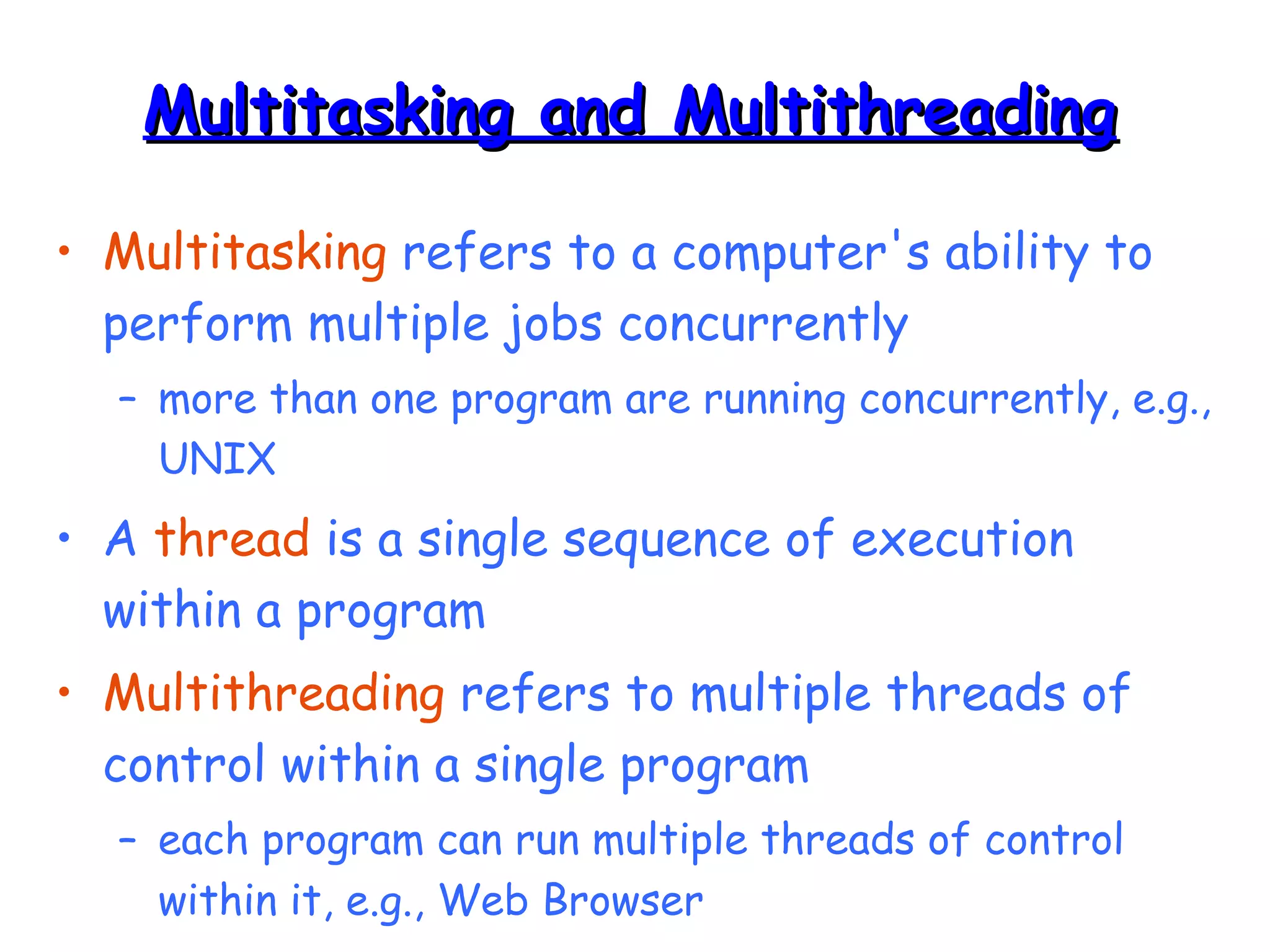 Multitasking and Multithreading

• Multitasking refers to a computer's ability to perform multiple jobs concurrently
  – more than one program are running concurrently, e.g., UNIX
• A thread is a single sequence of execution within a program
• Multithreading refers to multiple threads of control within a single program
  – each program can run multiple threads of control within it, e.g., Web Browser